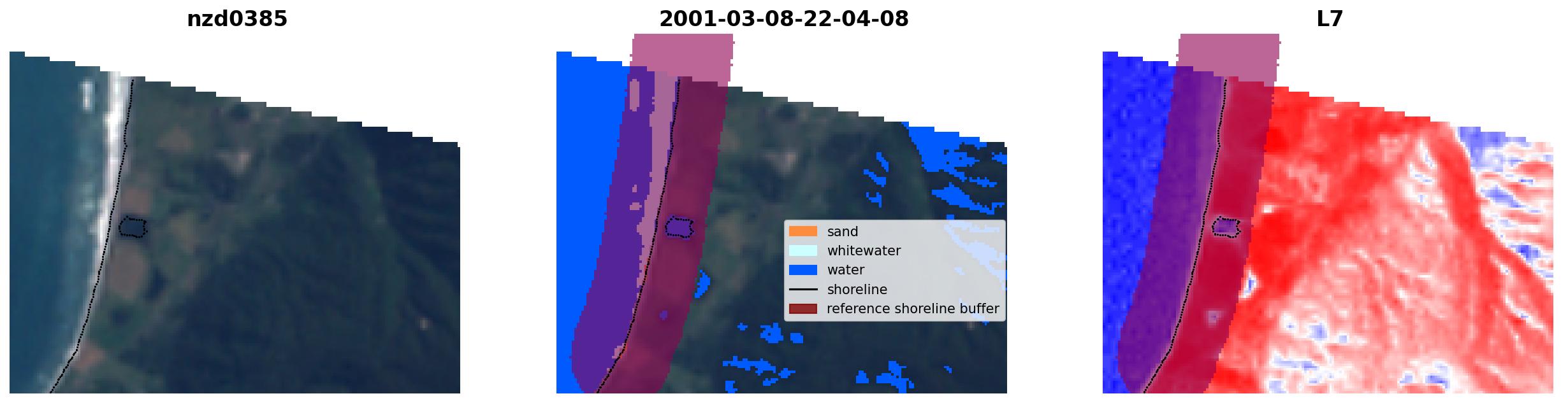 nzd0385

2001-03-08-22-04-08

sand
whitewater
water
shoreline
reference shoreline buffer

L7